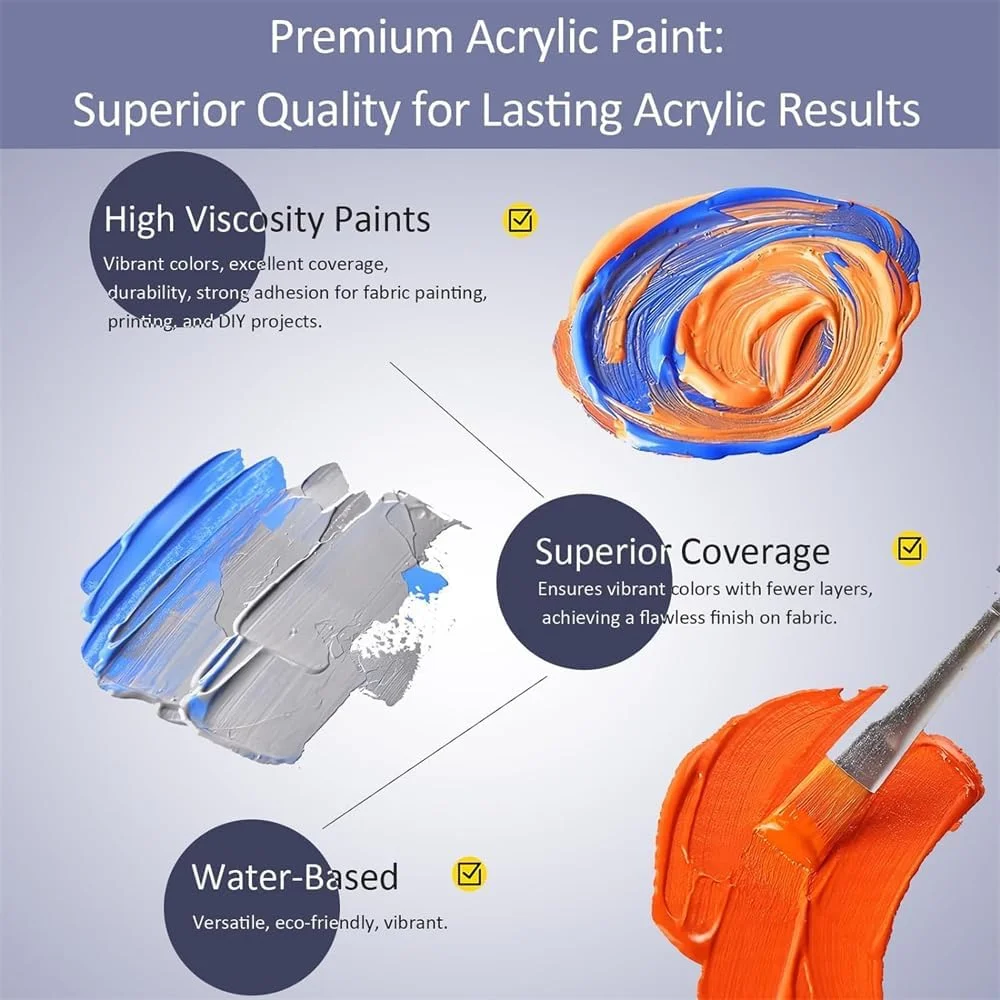 Premium Acrylic Paint:
Superior Quality for Lasting Acrylic Results

High Viscosity Paints

Vibrant colors, excellent coverage, durability, strong adhesion for fabric painting, printing, and DIY projects.

Superior Coverage

Ensures vibrant colors with fewer layers, achieving a flawless finish on fabric.

Water-Based

Versatile, eco-friendly, vibrant.